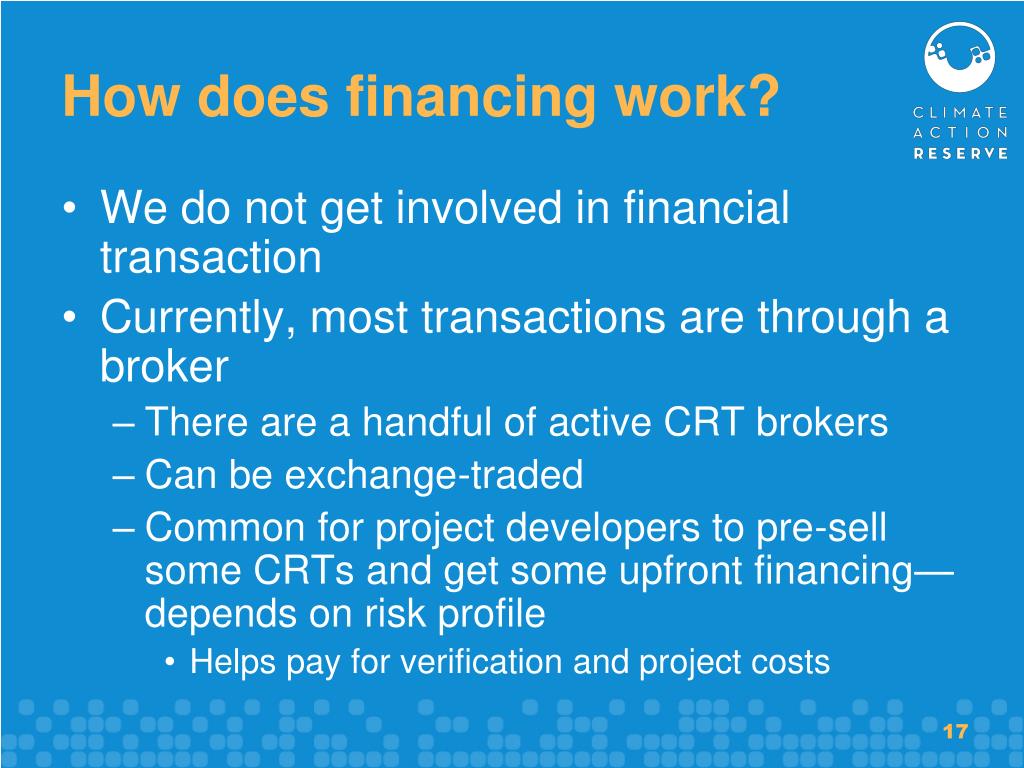 How does financing work?

CLIMATE ACTION RESERVE

• We do not get involved in financial transaction
• Currently, most transactions are through a broker
– There are a handful of active CRT brokers
– Can be exchange-traded
– Common for project developers to pre-sell some CRTs and get some upfront financing—depends on risk profile
• Helps pay for verification and project costs

17